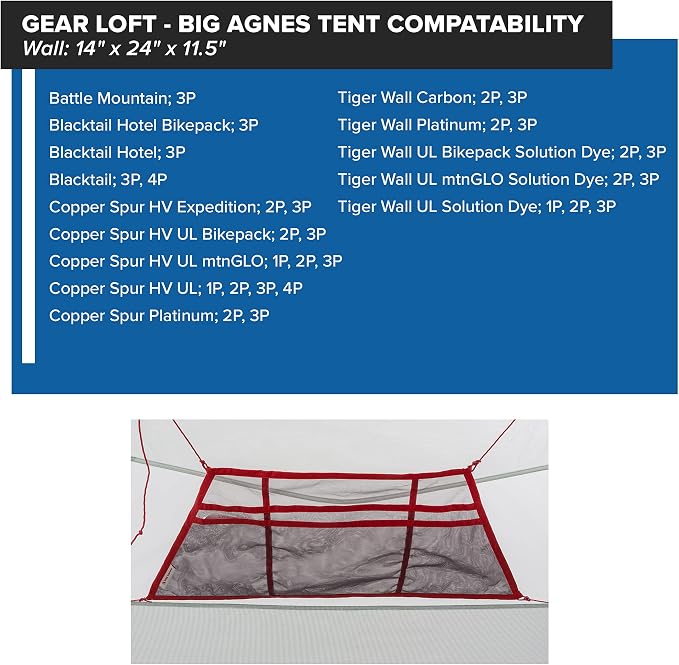 GEAR LOFT - BIG AGNES TENT COMPATABILITY
Wall: 14" x 24" x 11.5"

Battle Mountain; 3P
Blacktail Hotel Bikepack; 3P
Blacktail Hotel; 3P
Blacktail; 3P, 4P
Copper Spur HV Expedition; 2P, 3P
Copper Spur HV UL Bikepack; 2P, 3P
Copper Spur HV UL mtnGLO; 1P, 2P, 3P
Copper Spur HV UL; 1P, 2P, 3P, 4P
Copper Spur Platinum; 2P, 3P

Tiger Wall Carbon; 2P, 3P
Tiger Wall Platinum; 2P, 3P
Tiger Wall UL Bikepack Solution Dye; 2P, 3P
Tiger Wall UL mtnGLO Solution Dye; 2P, 3P
Tiger Wall UL Solution Dye; 1P, 2P, 3P